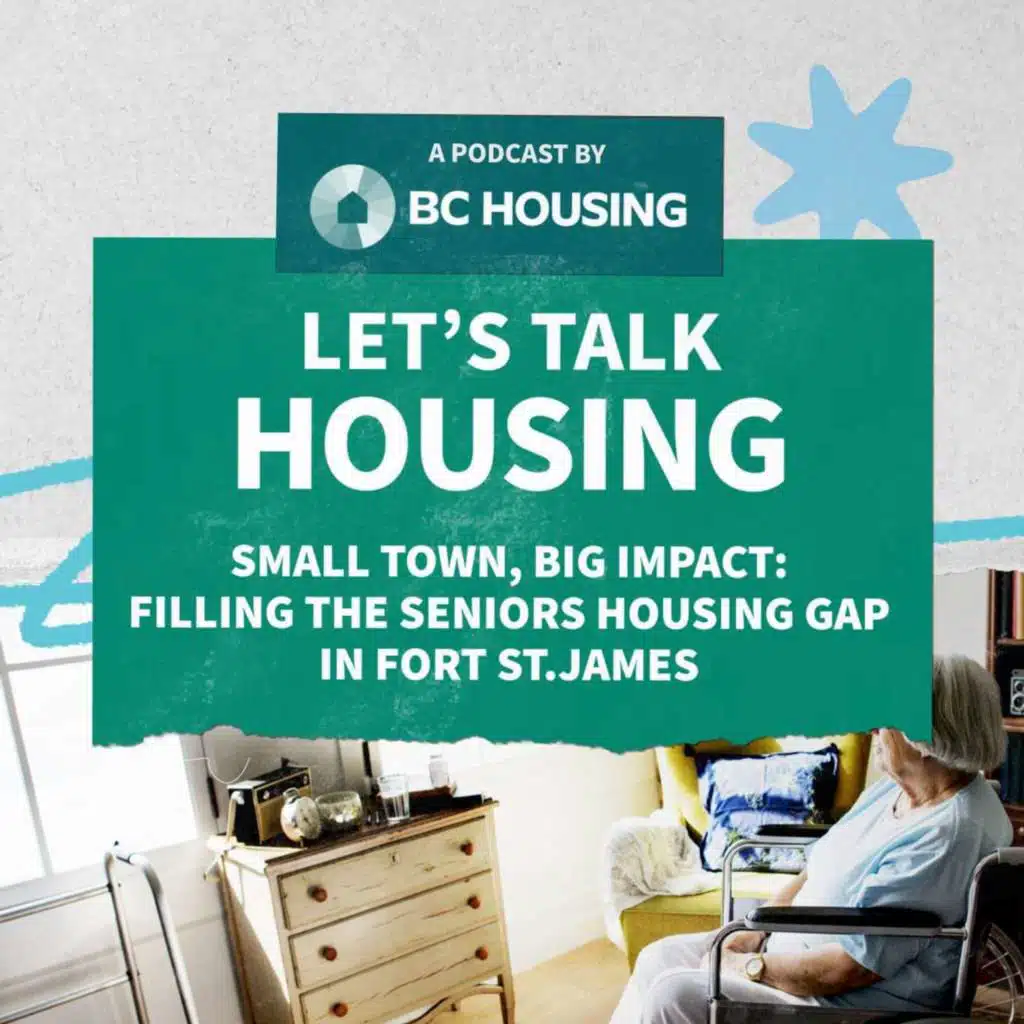 A PODCAST BY
BC HOUSING

LET'S TALK
HOUSING

SMALL TOWN, BIG IMPACT:
FILLING THE SENIORS HOUSING GAP
IN FORT ST.JAMES